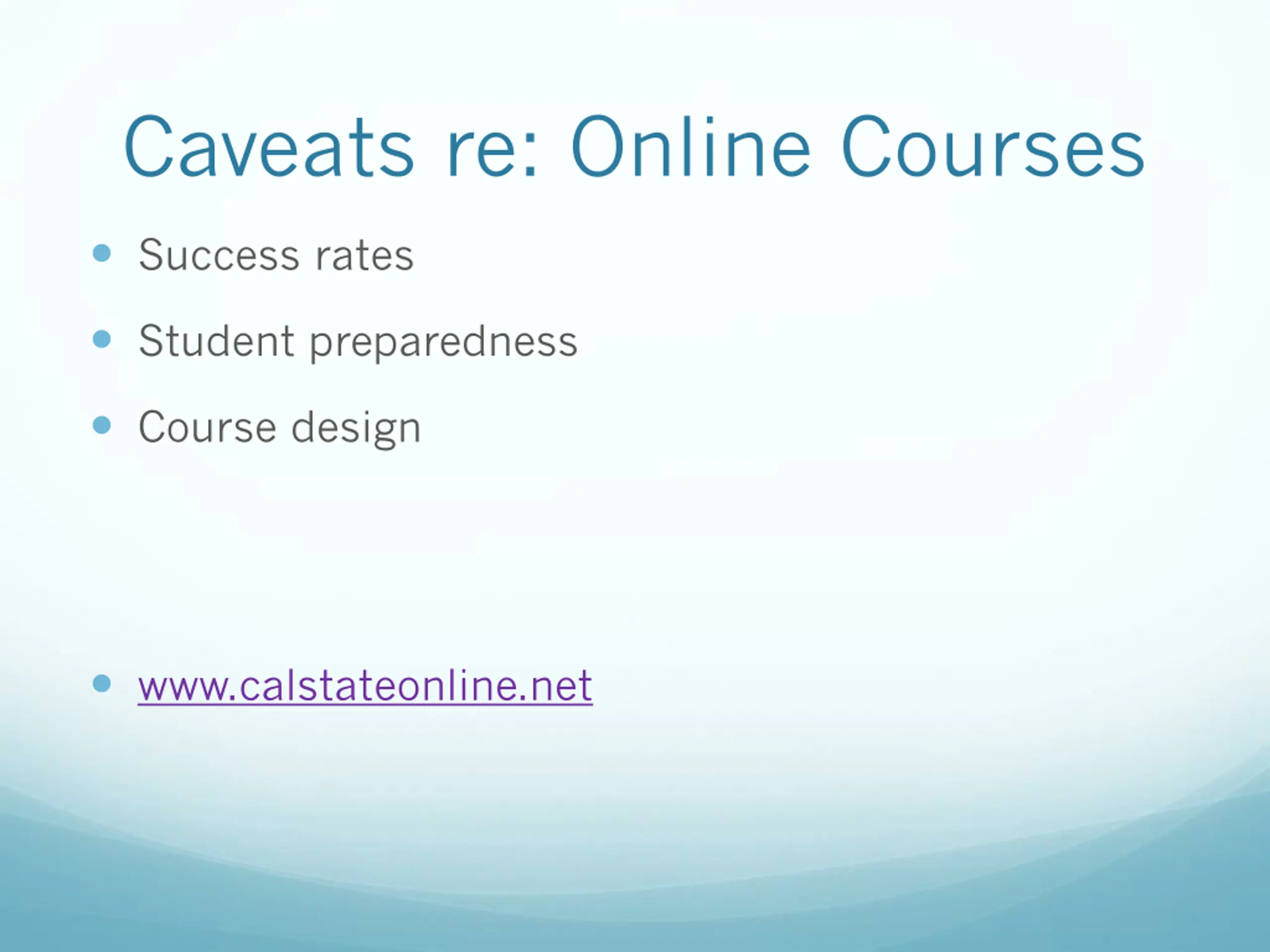 Caveats re: Online Courses

- Success rates
- Student preparedness
- Course design

- www.calstateonline.net